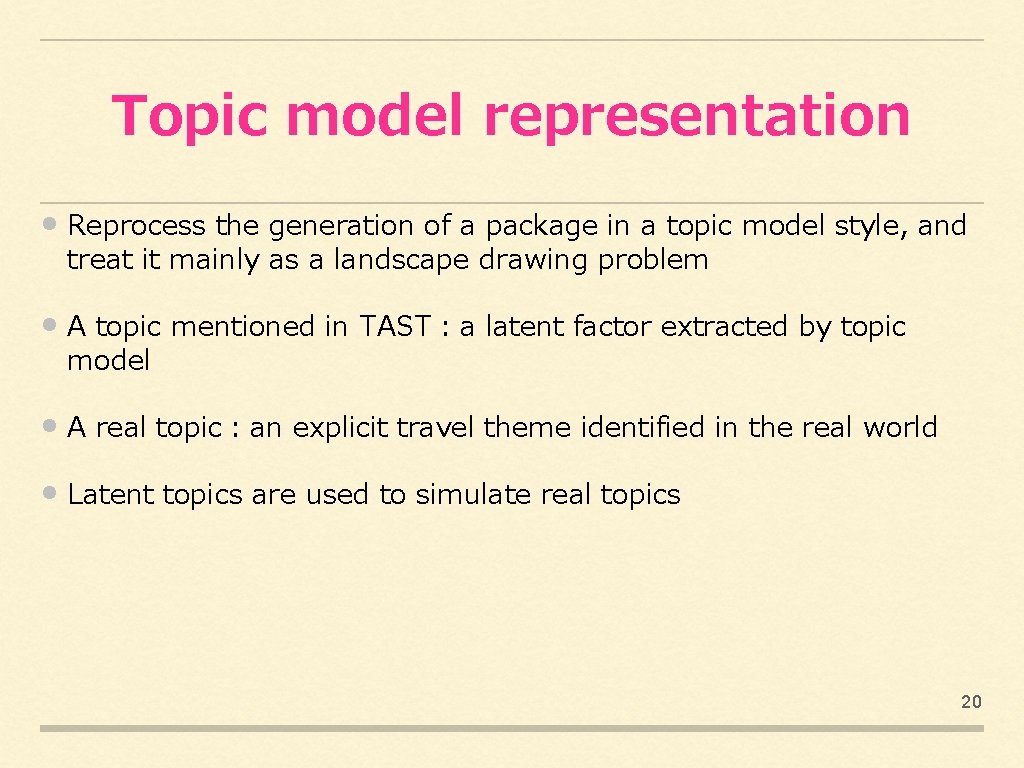 Topic model representation

• Reprocess the generation of a package in a topic model style, and treat it mainly as a landscape drawing problem

• A topic mentioned in TAST : a latent factor extracted by topic model

• A real topic : an explicit travel theme identified in the real world

• Latent topics are used to simulate real topics

20